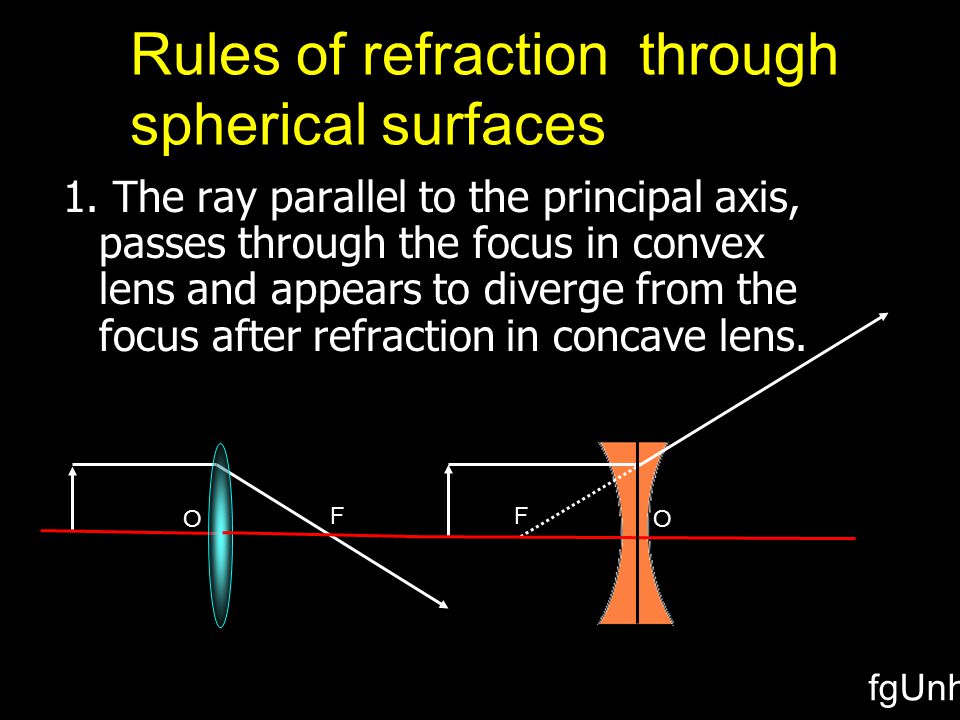 Rules of refraction through spherical surfaces

1. The ray parallel to the principal axis, passes through the focus in convex lens and appears to diverge from the focus after refraction in concave lens.

O

F

F

O

fgUnh